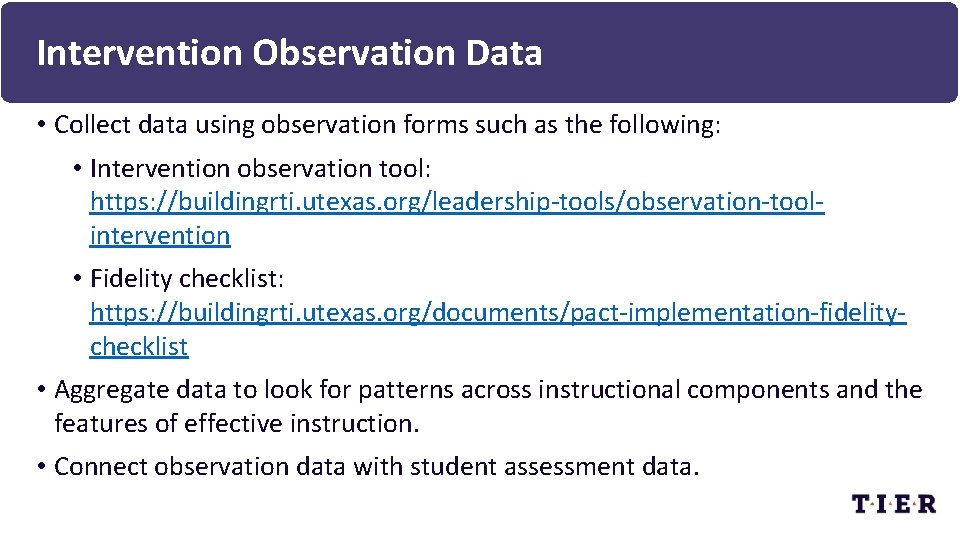 Intervention Observation Data

• Collect data using observation forms such as the following:

• Intervention observation tool: https://buildingrti.utexas.org/leadership-tools/observation-tool-intervention

• Fidelity checklist: https://buildingrti.utexas.org/documents/pact-implementation-fidelity-checklist

• Aggregate data to look for patterns across instructional components and the features of effective instruction.

• Connect observation data with student assessment data.

T·I·E·R